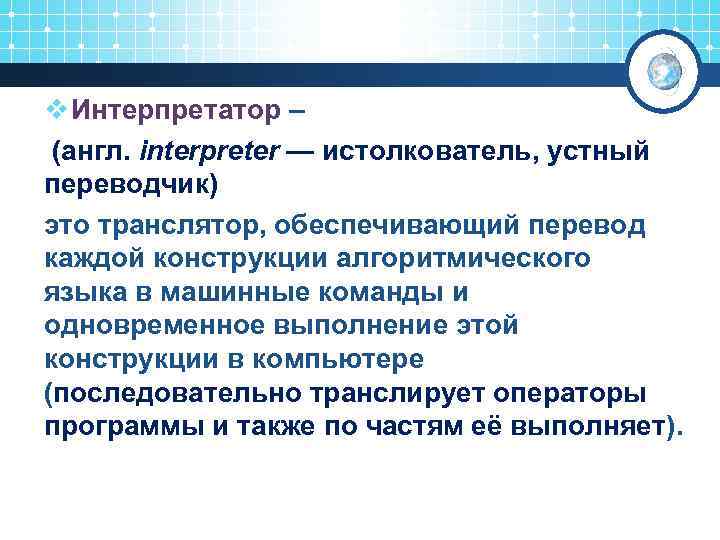 Интерпретатор –

(англ. interpreter — истолкователь, устный переводчик)

это транслятор, обеспечивающий перевод каждой конструкции алгоритмического языка в машинные команды и одновременное выполнение этой конструкции в компьютере (последовательно транслирует операторы программы и также по частям её выполняет).